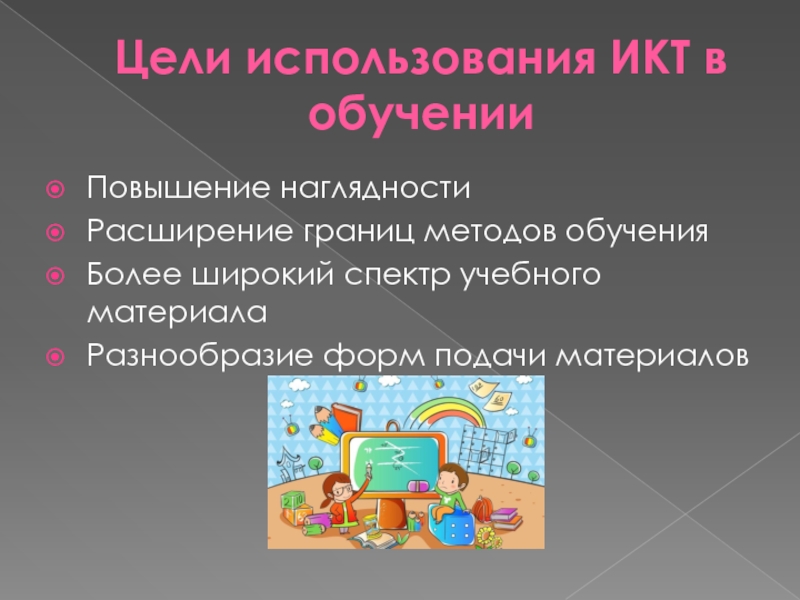 Цели использования ИКТ в обучении

Повышение наглядности

Расширение границ методов обучения

Более широкий спектр учебного материала

Разнообразие форм подачи материалов